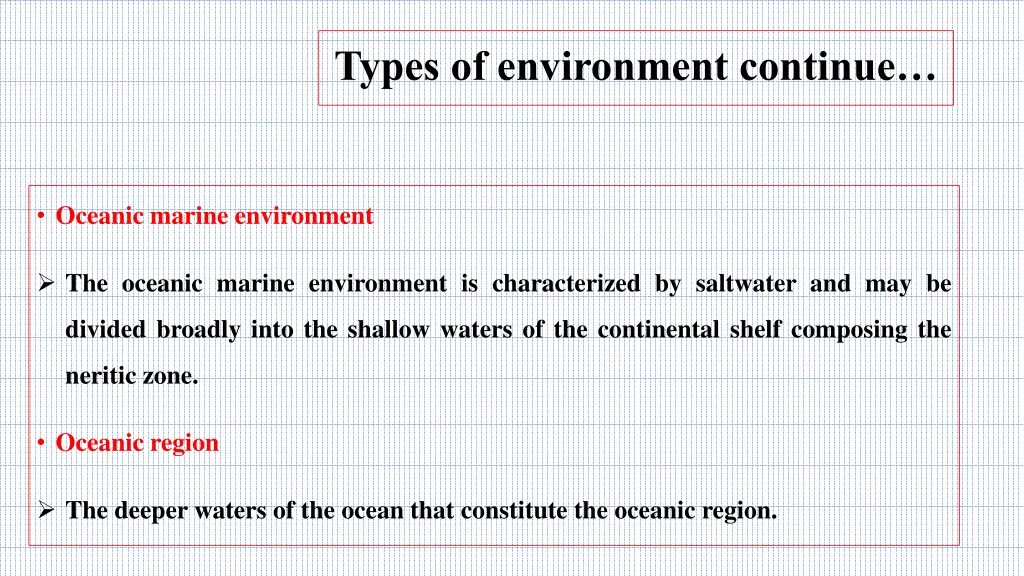 Types of environment continue…

• Oceanic marine environment

➢ The oceanic marine environment is characterized by saltwater and may be divided broadly into the shallow waters of the continental shelf composing the neritic zone.

• Oceanic region

➢ The deeper waters of the ocean that constitute the oceanic region.